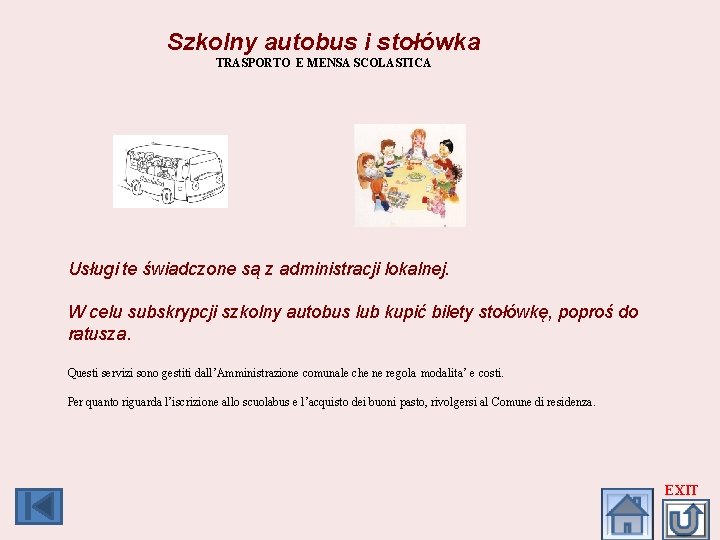 Szkolny autobus i stołówka
TRASPORTO E MENSA SCOLASTICA

Usługi te świadczone są z administracji lokalnej.

W celu subskrypcji szkolny autobus lub kupić bilety stołówkę, poproś do ratusza.

Questi servizi sono gestiti dall'Amministrazione comunale che ne regola modalita' e costi.

Per quanto riguarda l'iscrizione allo scuolabus e l'acquisto dei buoni pasto, rivolgersi al Comune di residenza.

EXIT